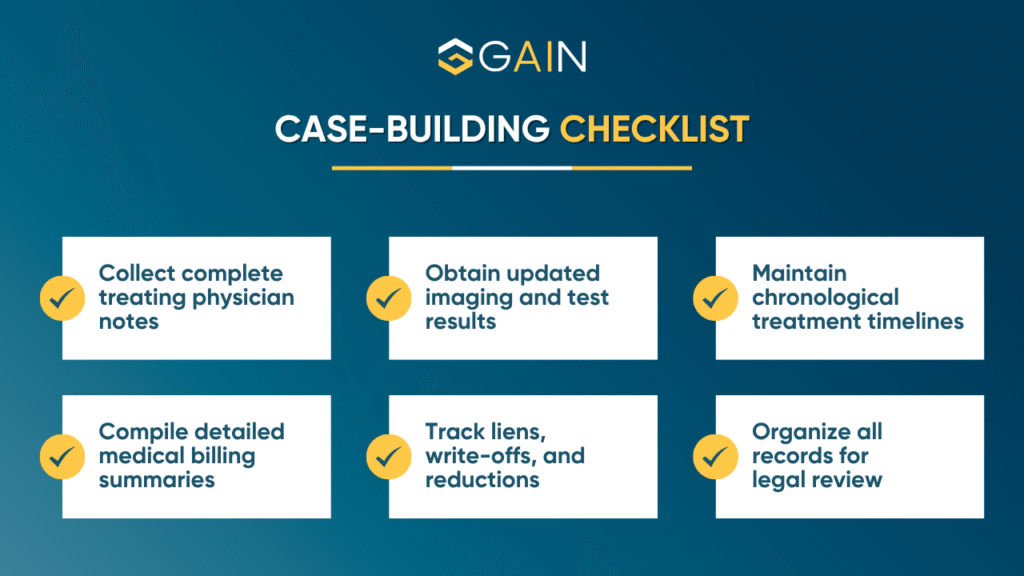 GAIN

CASE-BUILDING CHECKLIST

Collect complete treating physician notes

Obtain updated imaging and test results

Maintain chronological treatment timelines

Compile detailed medical billing summaries

Track liens, write-offs, and reductions

Organize all records for legal review